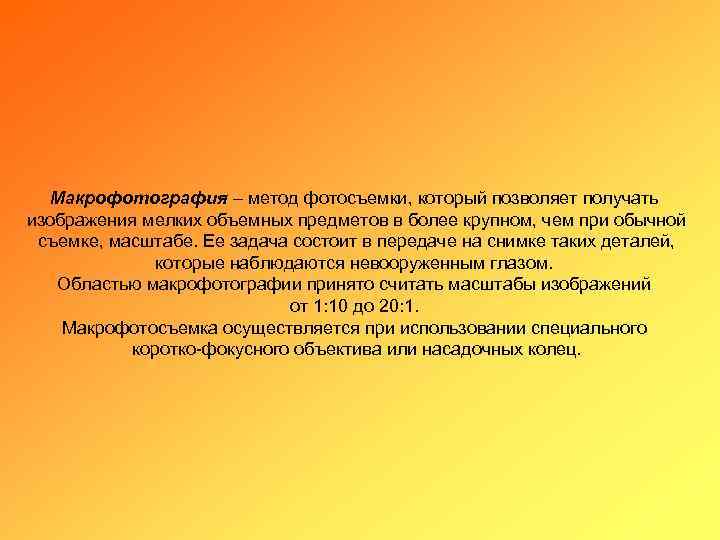 Макрофотография – метод фотосъемки, который позволяет получать изображения мелких объемных предметов в более крупном, чем при обычной съемке, масштабе. Ее задача состоит в передаче на снимке таких деталей, которые наблюдаются невооруженным глазом.
Областью макрофотографии принято считать масштабы изображений от 1:10 до 20:1.
Макрофотосъемка осуществляется при использовании специального коротко-фокусного объектива или насадочных колец.